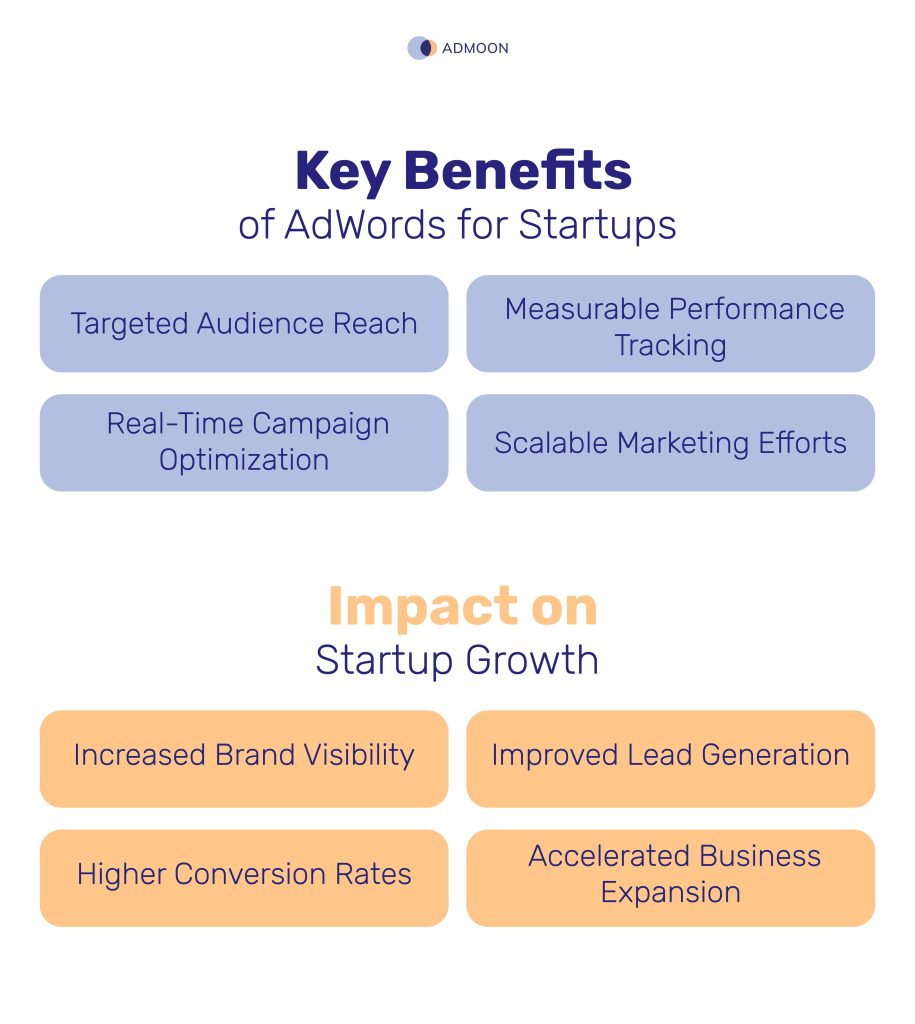 ADMOON

Key Benefits
of AdWords for Startups

Targeted Audience Reach

Measurable Performance Tracking

Real-Time Campaign Optimization

Scalable Marketing Efforts

Impact on
Startup Growth

Increased Brand Visibility

Improved Lead Generation

Higher Conversion Rates

Accelerated Business Expansion